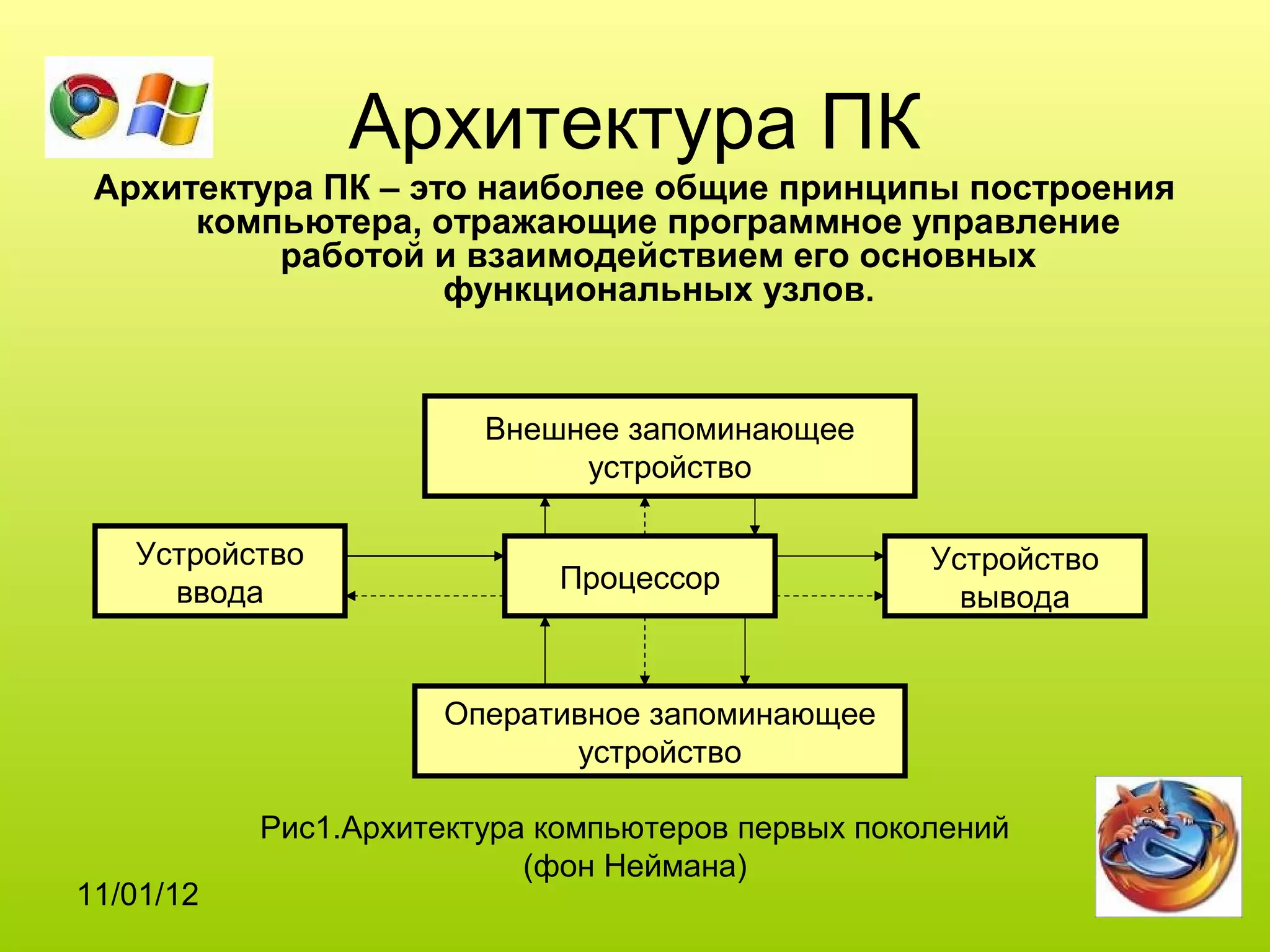 Архитектура ПК

Архитектура ПК – это наиболее общие принципы построения компьютера, отражающие программное управление работой и взаимодействием его основных функциональных узлов.

Внешнее запоминающее устройство

Устройство ввода

Процессор

Устройство вывода

Оперативное запоминающее устройство

Рис1.Архитектура компьютеров первых поколений (фон Неймана)

11/01/12